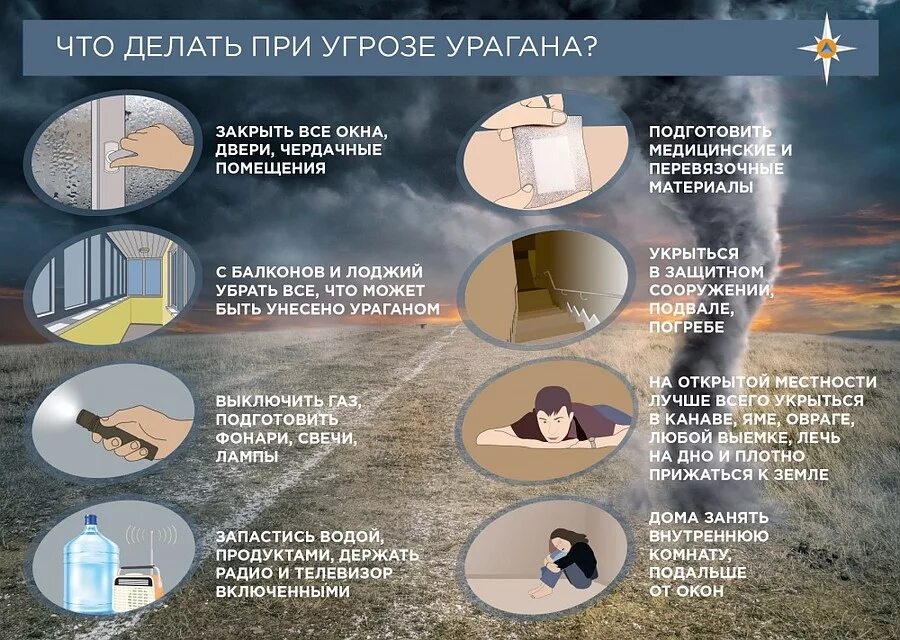 ЧТО ДЕЛАТЬ ПРИ УГРОЗЕ УРАГАНА?

ЗАКРЫТЬ ВСЕ ОКНА, ДВЕРИ, ЧЕРДАЧНЫЕ ПОМЕЩЕНИЯ

С БАЛКОНОВ И ЛОДЖИЙ УБРАТЬ ВСЕ, ЧТО МОЖЕТ БЫТЬ УНЕСЕНО УРАГАНОМ

ВЫКЛЮЧИТЬ ГАЗ, ПОДГОТОВИТЬ ФОНАРИ, СВЕЧИ, ЛАМПЫ

ЗАПАСТИСЬ ВОДОЙ, ПРОДУКТАМИ, ДЕРЖАТЬ РАДИО И ТЕЛЕВИЗОР ВКЛЮЧЕННЫМИ

ПОДГОТОВИТЬ МЕДИЦИНСКИЕ И ПЕРЕВЯЗОЧНЫЕ МАТЕРИАЛЫ

УКРЫТЬСЯ В ЗАЩИТНОМ СООРУЖЕНИИ, ПОДВАЛЕ, ПОГРЕБЕ

НА ОТКРЫТОЙ МЕСТНОСТИ ЛУЧШЕ ВСЕГО УКРЫТЬСЯ В КАНАВЕ, ЯМЕ, ОВРАГЕ, ЛЮБОЙ ВЫЕМКЕ, ЛЕЧЬ НА ДНО И ПЛОТНО ПРИЖАТЬСЯ К ЗЕМЛЕ

ДОМА ЗАНЯТЬ ВНУТРЕННЮЮ КОМНАТУ, ПОДАЛЬШЕ ОТ ОКОН